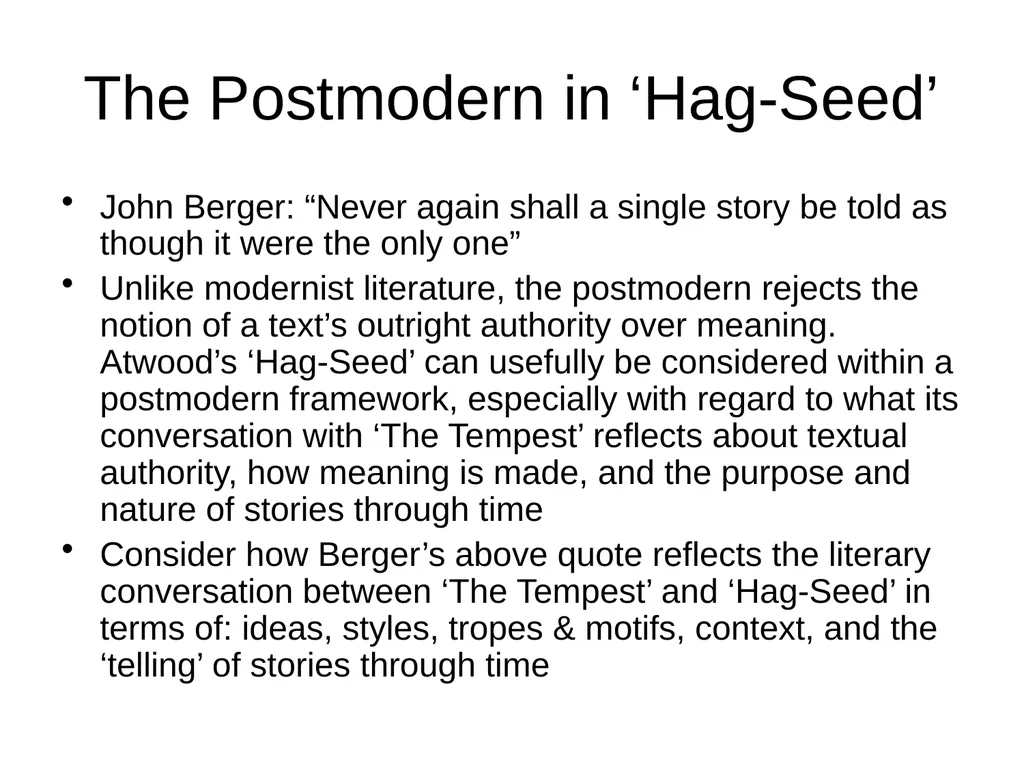 The Postmodern in ‘Hag-Seed’

• John Berger: “Never again shall a single story be told as though it were the only one”
• Unlike modernist literature, the postmodern rejects the notion of a text’s outright authority over meaning. Atwood’s ‘Hag-Seed’ can usefully be considered within a postmodern framework, especially with regard to what its conversation with ‘The Tempest’ reflects about textual authority, how meaning is made, and the purpose and nature of stories through time
• Consider how Berger’s above quote reflects the literary conversation between ‘The Tempest’ and ‘Hag-Seed’ in terms of: ideas, styles, tropes & motifs, context, and the ‘telling’ of stories through time